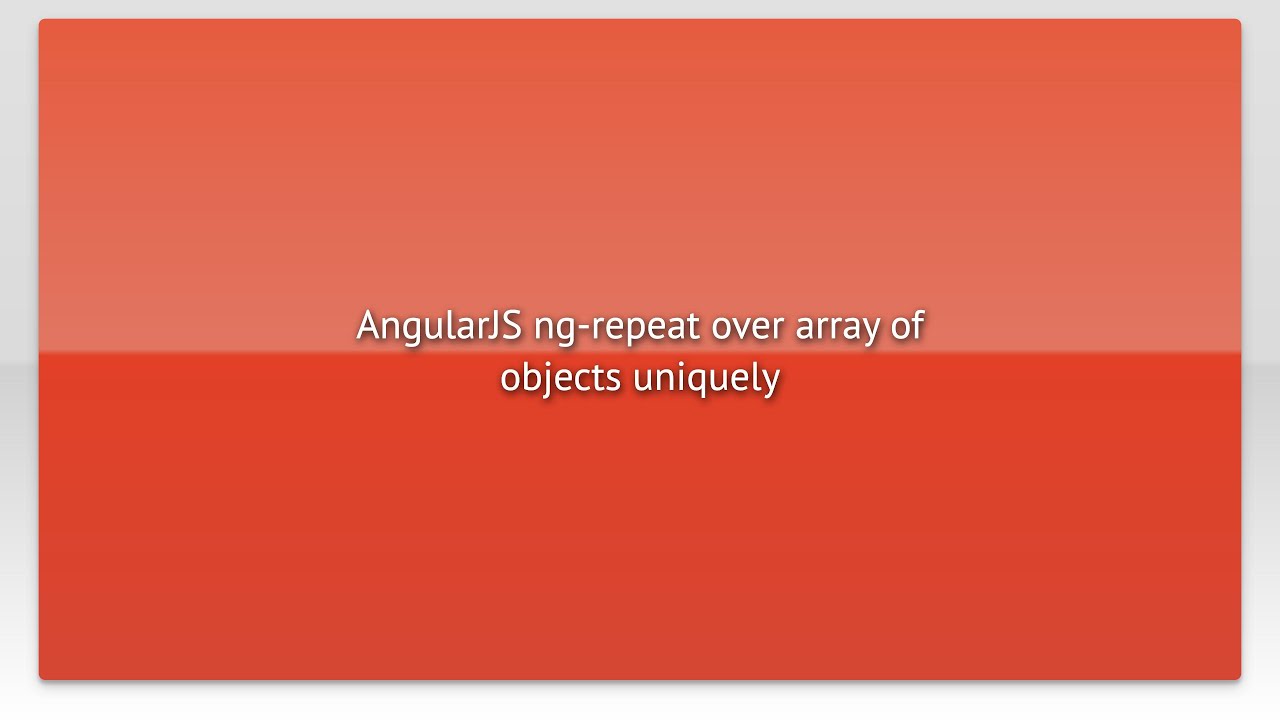 AngularJS ng-repeat over array of objects uniquely